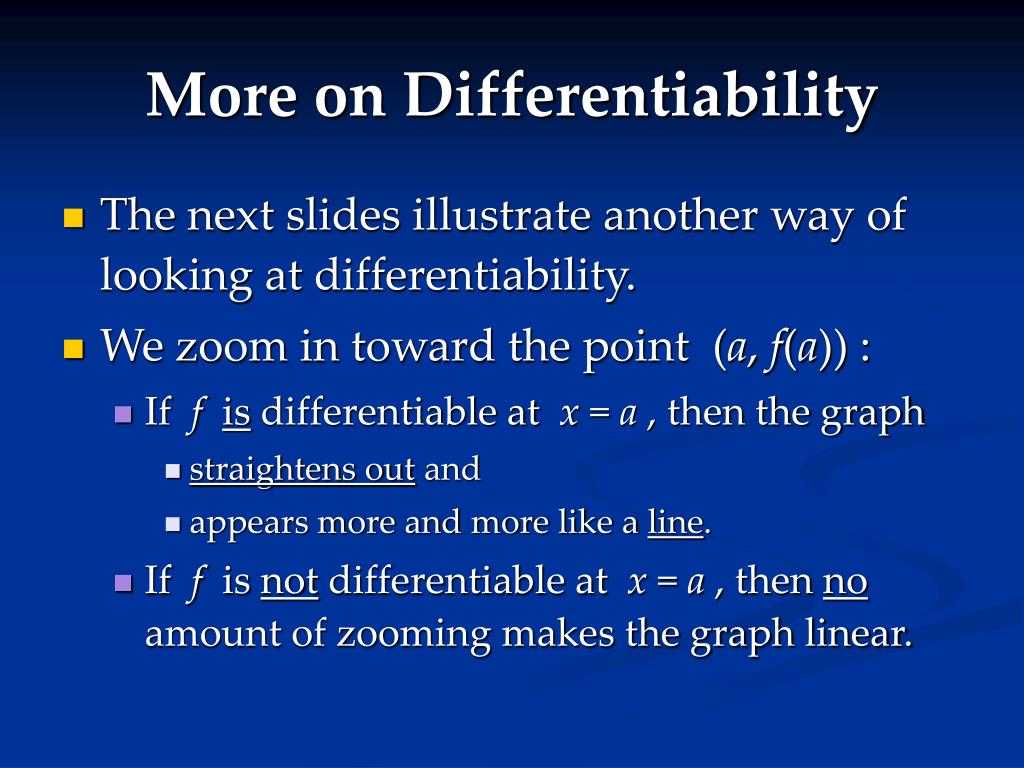 More on Differentiability

The next slides illustrate another way of looking at differentiability.

We zoom in toward the point $(a, f(a))$ :

If $f$ is differentiable at $x = a$ , then the graph

straightens out and

appears more and more like a line.

If $f$ is not differentiable at $x = a$ , then no amount of zooming makes the graph linear.